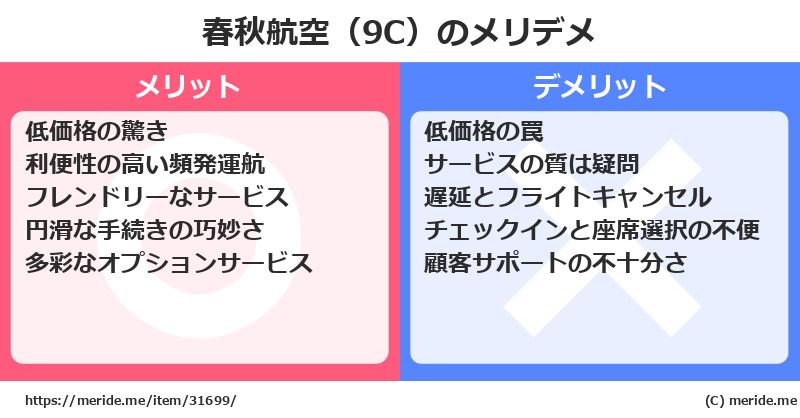 春秋航空（9C）のメリデメ

メリット

低価格の驚き
利便性の高い頻発運航
フレンドリーなサービス
円滑な手続きの巧妙さ
多彩なオプションサービス

デメリット

低価格の罠
サービスの質は疑問
遅延とフライトキャンセル
チェックインと座席選択の不便
顧客サポートの不十分さ

https://meride.me/item/31699/

(C) meride.me